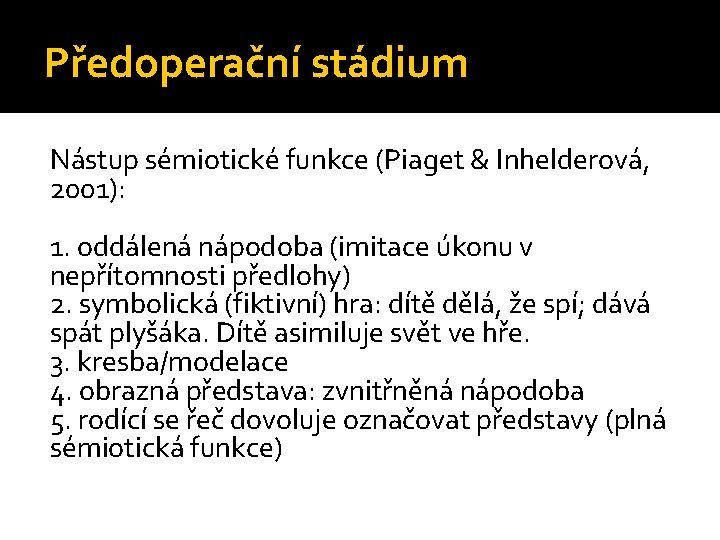 Předoperační stádium

Nástup sémiotické funkce (Piaget & Inhelderová, 2001):

1. oddálená nápodoba (imitace úkonu v nepřítomnosti předlohy)
2. symbolická (fiktivní) hra: dítě dělá, že spí; dává spát plyšáka. Dítě asimiluje svět ve hře.
3. kresba/modelace
4. obrazná představa: zvnitřněná nápodoba
5. rodící se řeč dovoluje označovat představy (plná sémiotická funkce)